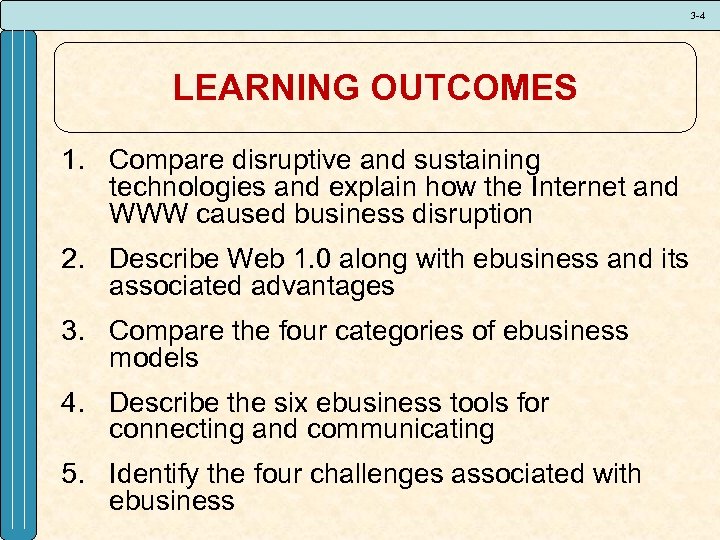 3-4

LEARNING OUTCOMES

1. Compare disruptive and sustaining technologies and explain how the Internet and WWW caused business disruption

2. Describe Web 1.0 along with ebusiness and its associated advantages

3. Compare the four categories of ebusiness models

4. Describe the six ebusiness tools for connecting and communicating

5. Identify the four challenges associated with ebusiness